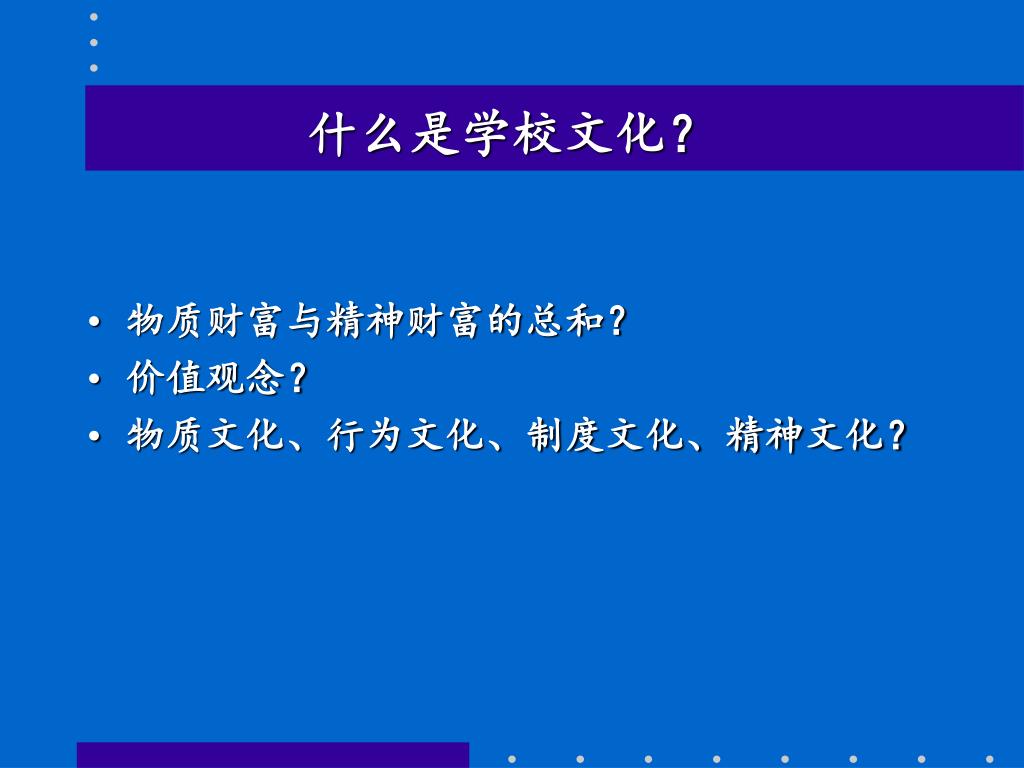 什么是学校文化？

• 物质财富与精神财富的总和？
• 价值观念？
• 物质文化、行为文化、制度文化、精神文化？